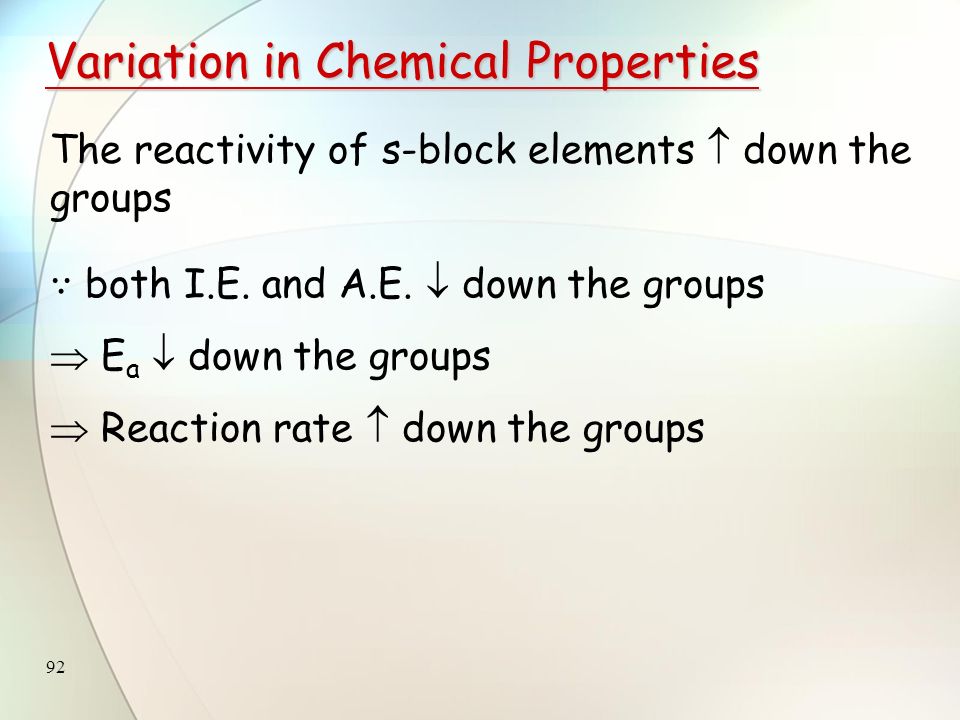 Variation in Chemical Properties

The reactivity of s-block elements $\uparrow$ down the groups

$\because$ both I.E. and A.E. $\downarrow$ down the groups

$\Rightarrow$ $E_a$ $\downarrow$ down the groups

$\Rightarrow$ Reaction rate $\uparrow$ down the groups

92